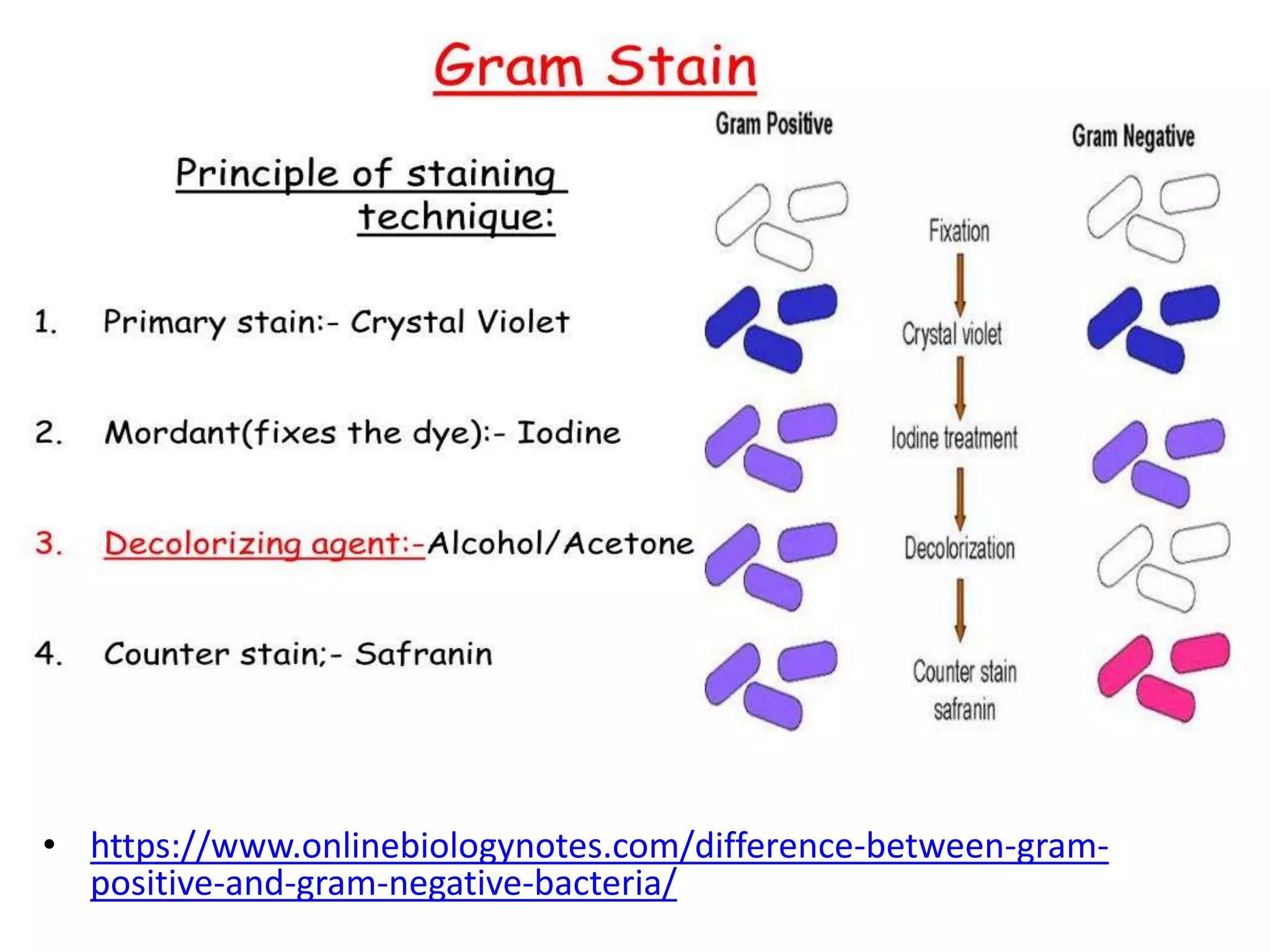 Gram Stain

Principle of staining technique:

1. Primary stain:- Crystal Violet

2. Mordant(fixes the dye):- Iodine

3. Decolorizing agent:-Alcohol/Acetone

4. Counter stain;- Safranin

Gram Positive

Gram Negative

Fixation

Crystal violet

Iodine treatment

Decolorization

Counter stain safranin

• https://www.onlinebiologynotes.com/difference-between-gram-positive-and-gram-negative-bacteria/